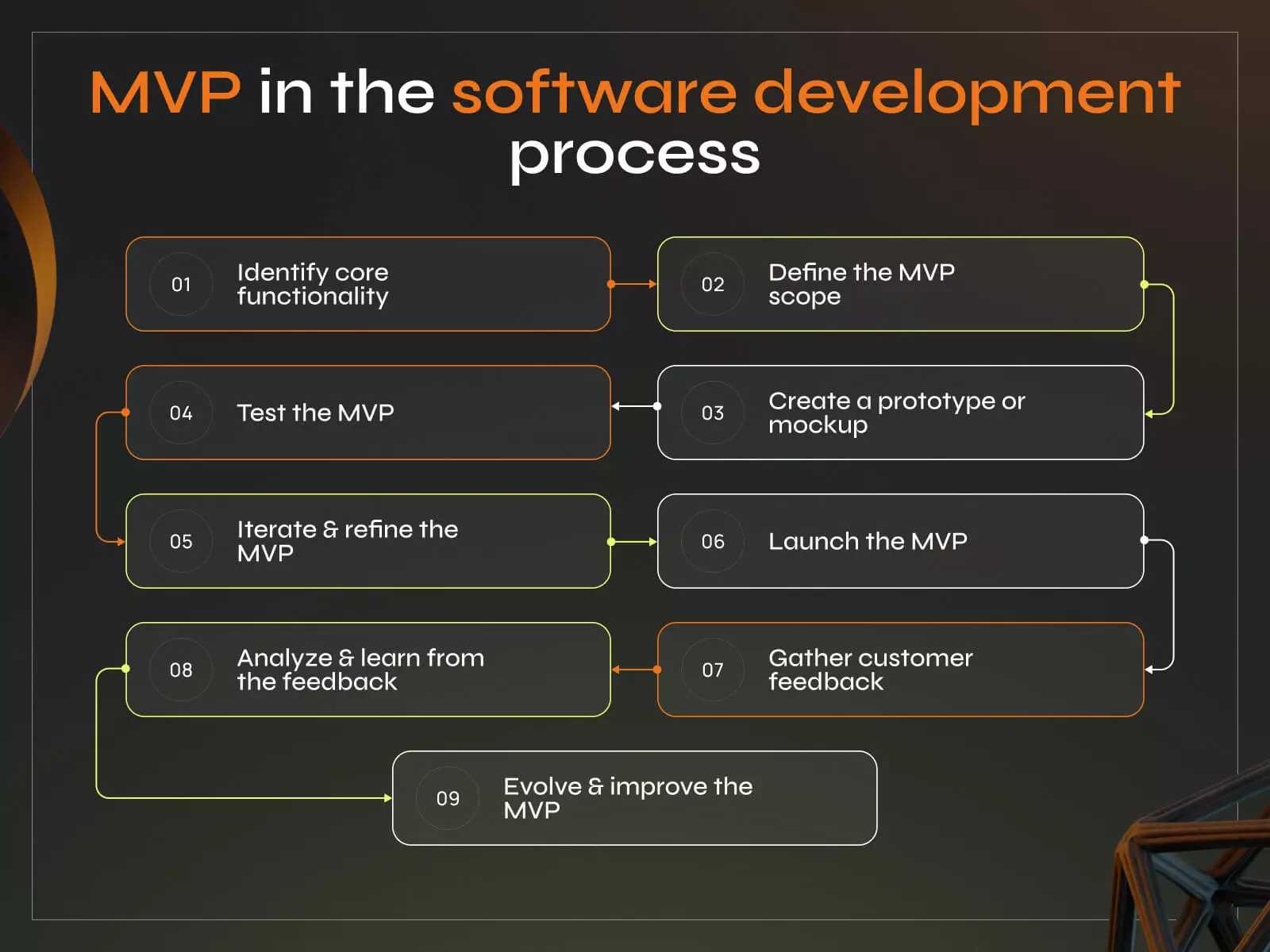 MVP in the software development process

01 Identify core functionality

02 Define the MVP scope

03 Create a prototype or mockup

04 Test the MVP

05 Iterate & refine the MVP

06 Launch the MVP

07 Gather customer feedback

08 Analyze & learn from the feedback

09 Evolve & improve the MVP